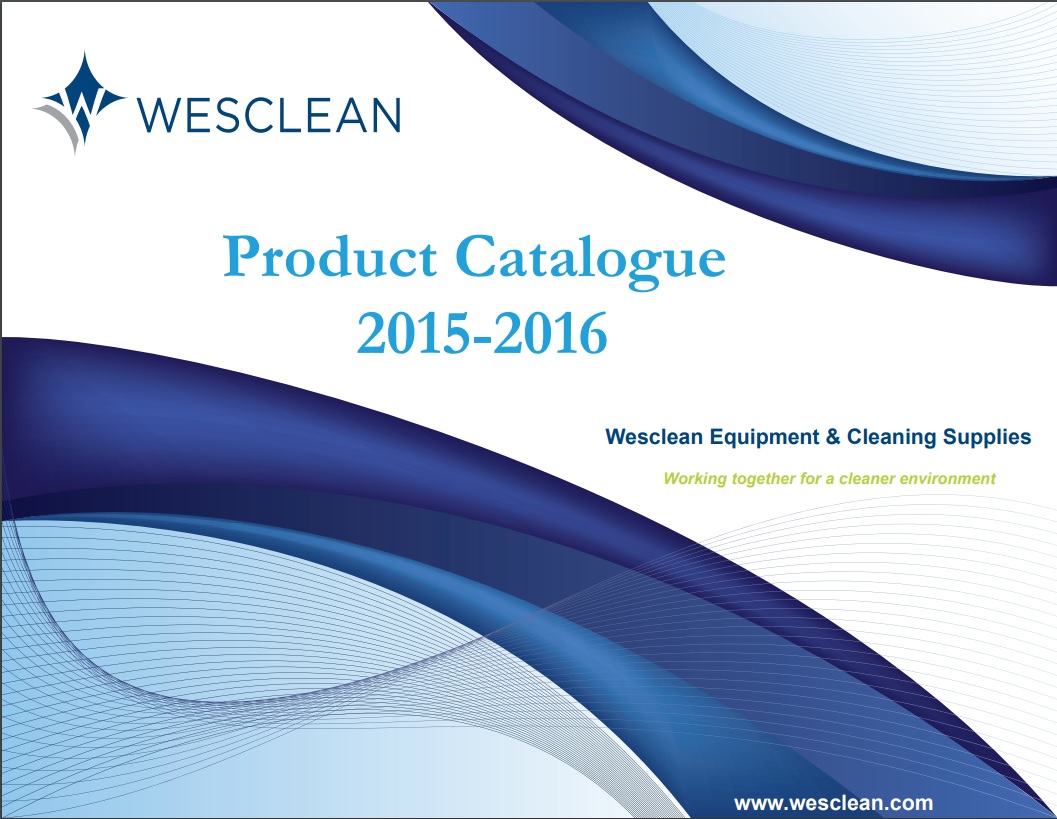 WESCLEAN

Product Catalogue
2015-2016

Wesclean Equipment & Cleaning Supplies

Working together for a cleaner environment

www.wesclean.com